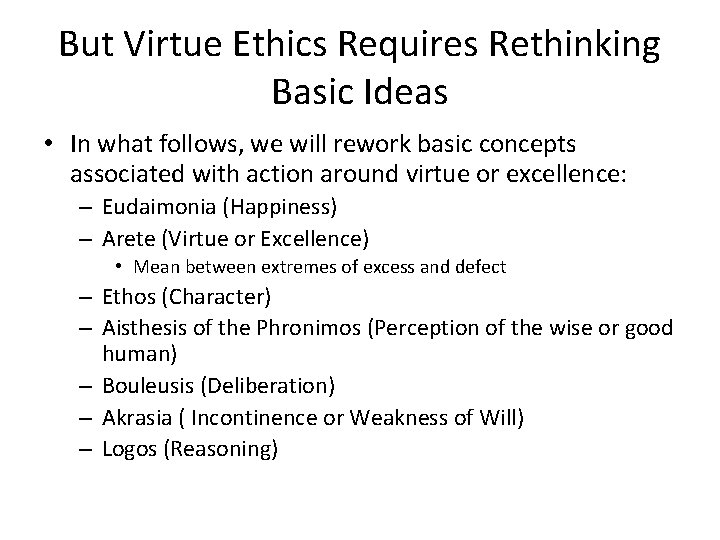 But Virtue Ethics Requires Rethinking Basic Ideas

• In what follows, we will rework basic concepts associated with action around virtue or excellence:
– Eudaimonia (Happiness)
– Arete (Virtue or Excellence)
• Mean between extremes of excess and defect
– Ethos (Character)
– Aisthesis of the Phronimos (Perception of the wise or good human)
– Bouleusis (Deliberation)
– Akrasia ( Incontinence or Weakness of Will)
– Logos (Reasoning)